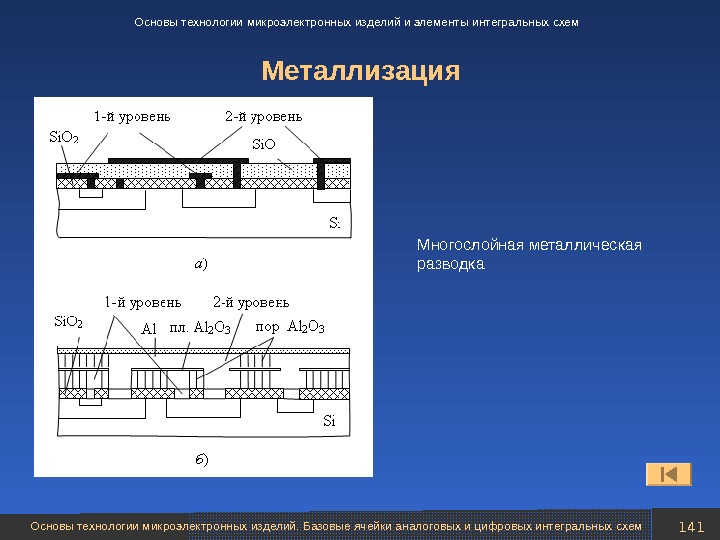 Основы технологии микроэлектронных изделий и элементы интегральных схем

Металлизация

1-й уровень
2-й уровень
$SiO_2$
SiO
Si

а)

1-й уровень
2-й уровень
$SiO_2$
Al
пл. $Al_2O_3$
пор $Al_2O_3$
Si

б)

Многослойная металлическая разводка

Основы технологии микроэлектронных изделий. Базовые ячейки аналоговых и цифровых интегральных схем

141